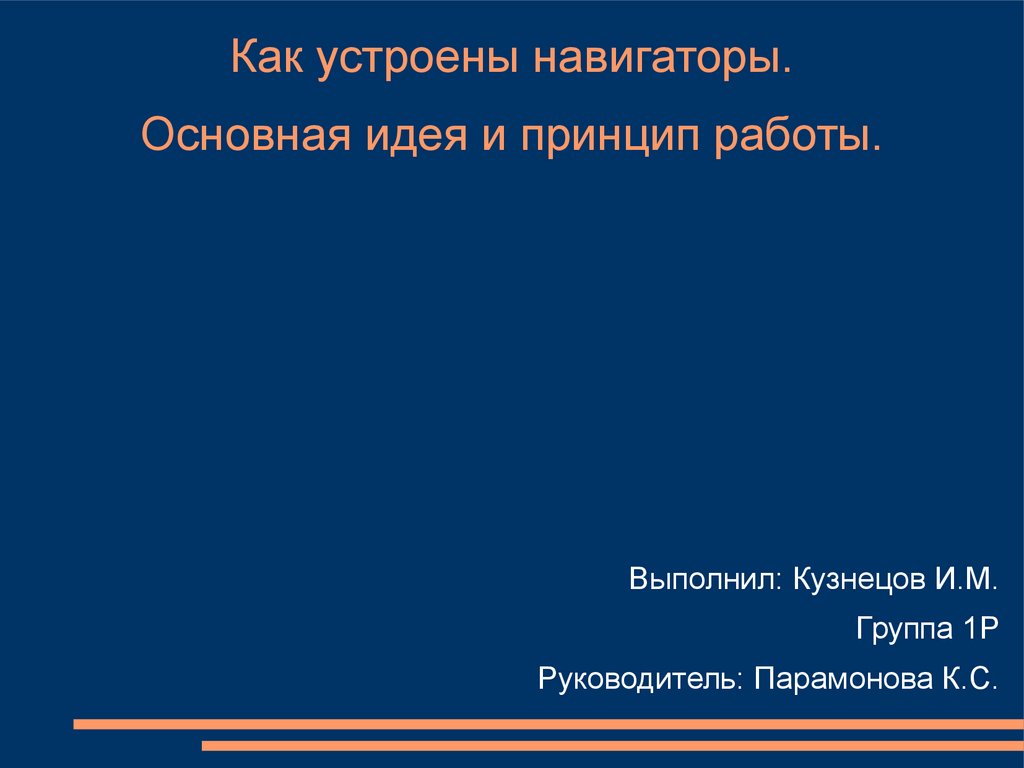 Как устроены навигаторы.

Основная идея и принцип работы.

Выполнил: Кузнецов И.М.

Группа 1Р

Руководитель: Парамонова К.С.